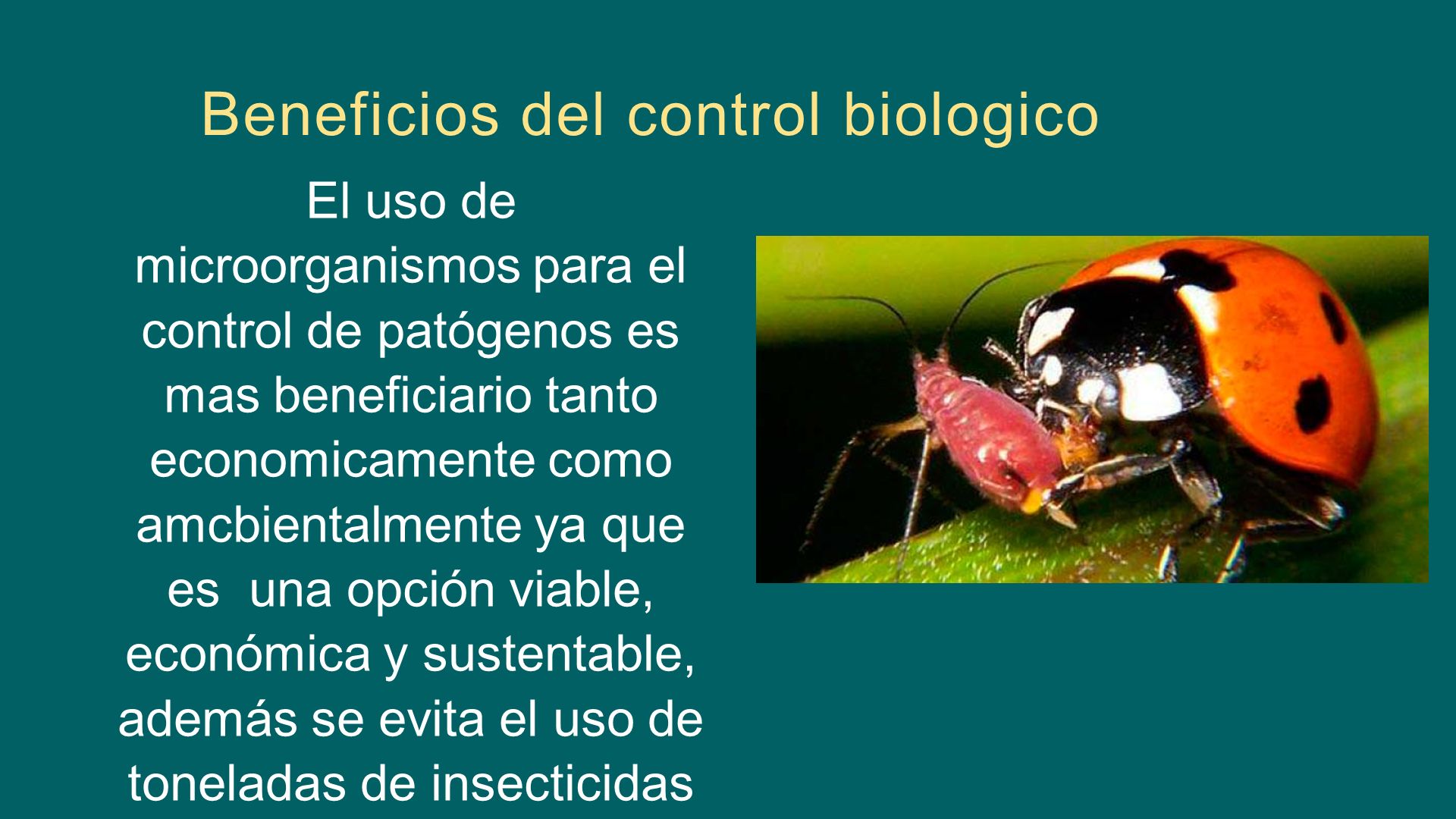 Beneficios del control biologico

El uso de microorganismos para el control de patógenos es mas beneficiario tanto economicamente como amcbientalmente ya que es  una opción viable, económica y sustentable, además se evita el uso de toneladas de insecticidas